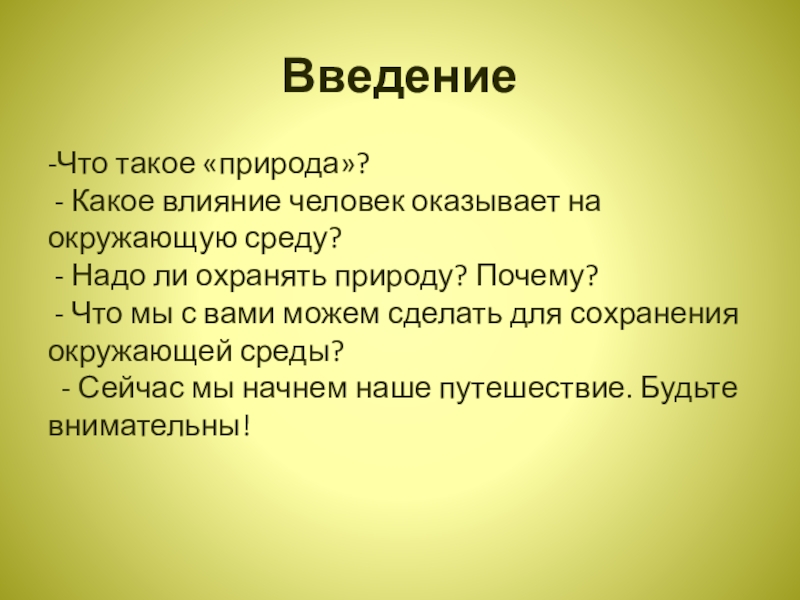 Введение

-Что такое «природа»?
- Какое влияние человек оказывает на окружающую среду?
- Надо ли охранять природу? Почему?
- Что мы с вами можем сделать для сохранения окружающей среды?
- Сейчас мы начнем наше путешествие. Будьте внимательны!